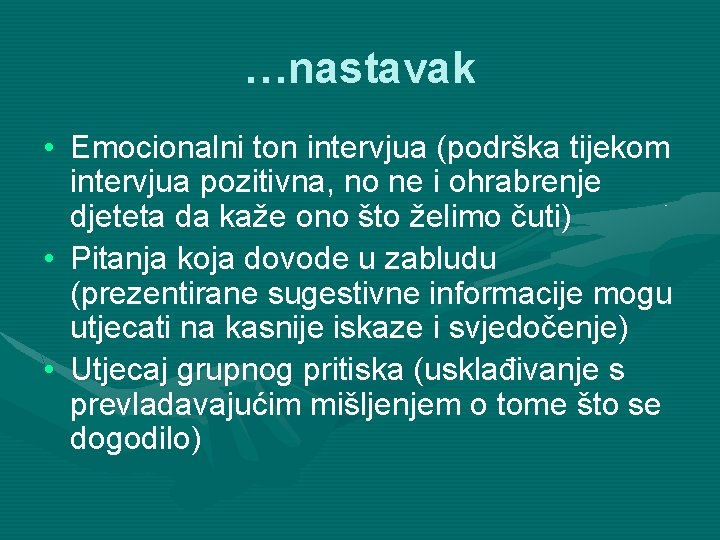 …nastavak

• Emocionalni ton intervjua (podrška tijekom intervjua pozitivna, no ne i ohrabrenje djeteta da kaže ono što želimo čuti)
• Pitanja koja dovode u zabludu (prezentirane sugestivne informacije mogu utjecati na kasnije iskaze i svjedočenje)
• Utjecaj grupnog pritiska (usklađivanje s prevladavajućim mišljenjem o tome što se dogodilo)